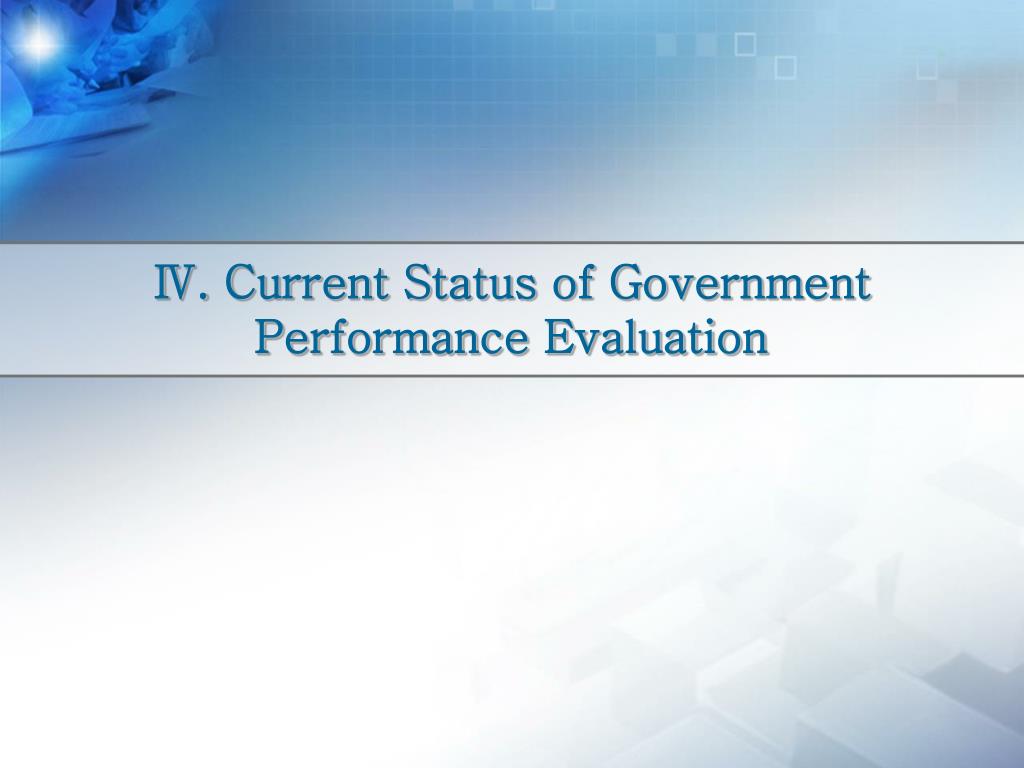 Ⅳ. Current Status of Government Performance Evaluation